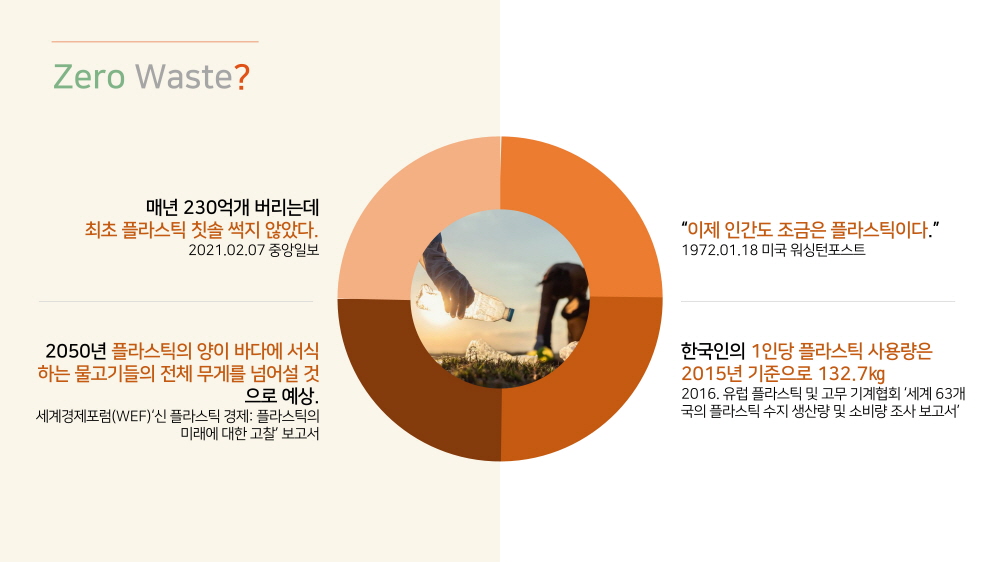 Zero Waste?

매년 230억개 버리는데
최초 플라스틱 칫솔 썩지 않았다.
2021.02.07 중앙일보

2050년 플라스틱의 양이 바다에 서식하는 물고기들의 전체 무게를 넘어설 것으로 예상.
세계경제포럼(WEF)'신 플라스틱 경제: 플라스틱의 미래에 대한 고찰' 보고서

"이제 인간도 조금은 플라스틱이다."
1972.01.18 미국 워싱턴포스트

한국인의 1인당 플라스틱 사용량은
2015년 기준으로 132.7㎏
2016. 유럽 플라스틱 및 고무 기계협회 '세계 63개국의 플라스틱 수지 생산량 및 소비량 조사 보고서'